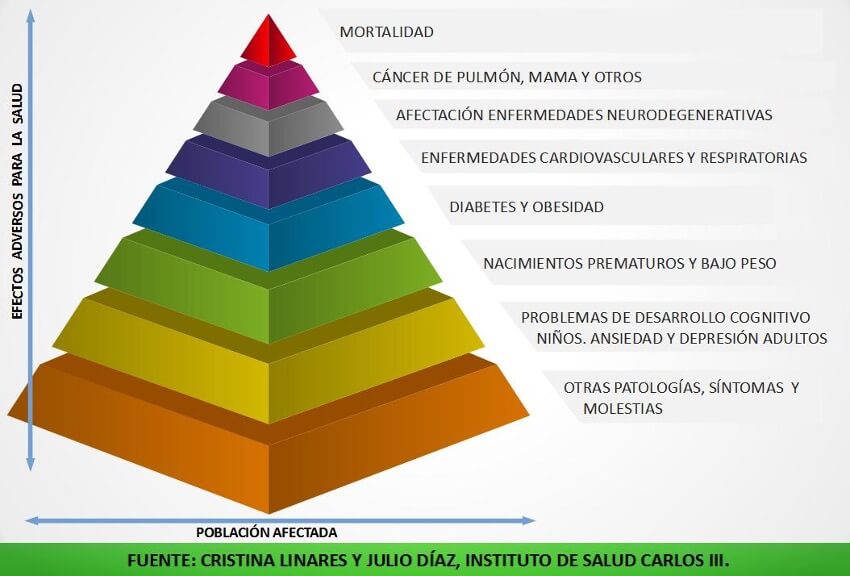 EFECTOS ADVERSOS PARA LA SALUD

MORTALIDAD

CÁNCER DE PULMÓN, MAMA Y OTROS

AFECTACIÓN ENFERMEDADES NEURODEGENERATIVAS

ENFERMEDADES CARDIOVASCULARES Y RESPIRATORIAS

DIABETES Y OBESIDAD

NACIMIENTOS PREMATUROS Y BAJO PESO

PROBLEMAS DE DESARROLLO COGNITIVO NIÑOS. ANSIEDAD Y DEPRESIÓN ADULTOS

OTRAS PATOLOGÍAS, SÍNTOMAS Y MOLESTIAS

POBLACIÓN AFECTADA

FUENTE: CRISTINA LINARES Y JULIO DÍAZ, INSTITUTO DE SALUD CARLOS III.